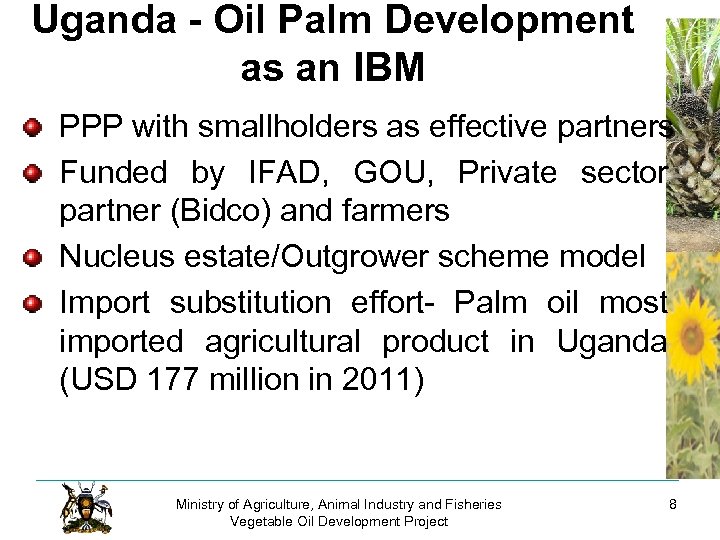 Uganda - Oil Palm Development as an IBM

PPP with smallholders as effective partners

Funded by IFAD, GOU, Private sector partner (Bidco) and farmers

Nucleus estate/Outgrower scheme model

Import substitution effort- Palm oil most imported agricultural product in Uganda (USD 177 million in 2011)

Ministry of Agriculture, Animal Industry and Fisheries
Vegetable Oil Development Project

8